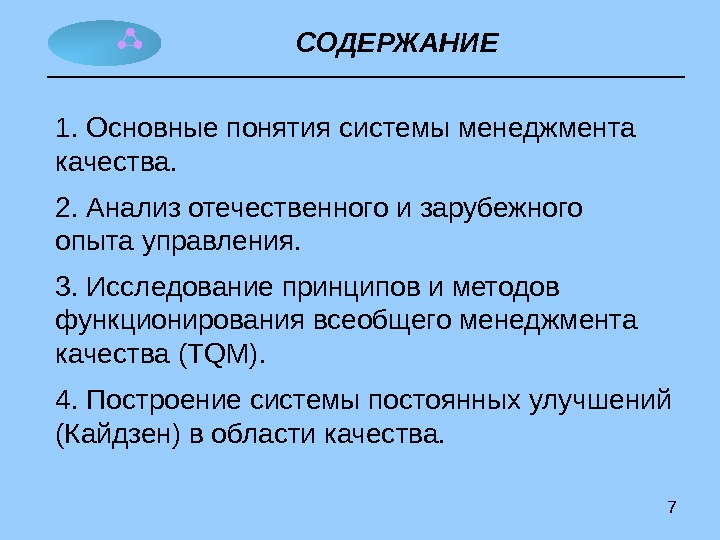 СОДЕРЖАНИЕ

1. Основные понятия системы менеджмента качества.

2. Анализ отечественного и зарубежного опыта управления.

3. Исследование принципов и методов функционирования всеобщего менеджмента качества (TQM).

4. Построение системы постоянных улучшений (Кайдзен) в области качества.

7